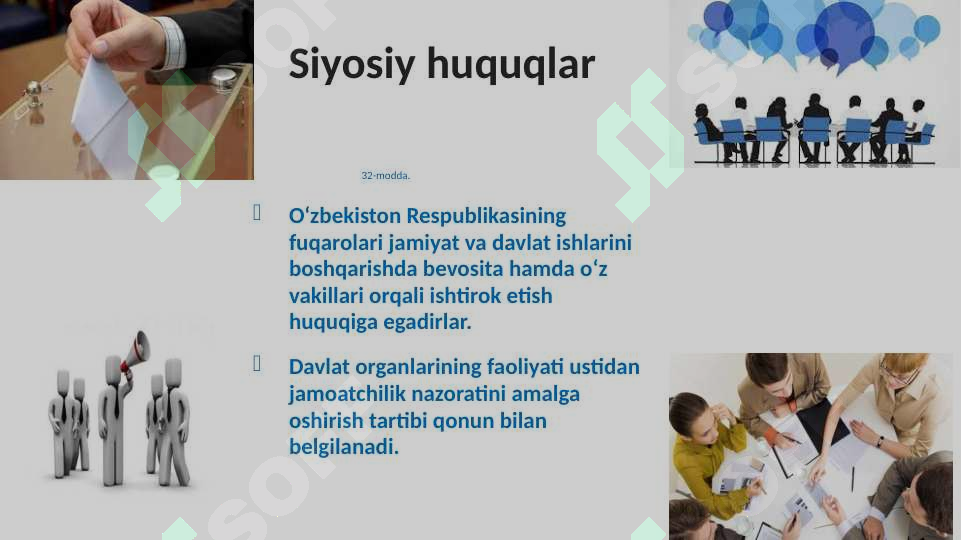 Siyosiy huquqlar

32-modda.

O‘zbekiston Respublikasining fuqarolari jamiyat va davlat ishlarini boshqarishda bevosita hamda o‘z vakillari orqali ishtirok etish huquqiga egadirlar.

Davlat organlarining faoliyati ustidan jamoatchilik nazoratini amalga oshirish tartibi qonun bilan belgilanadi.